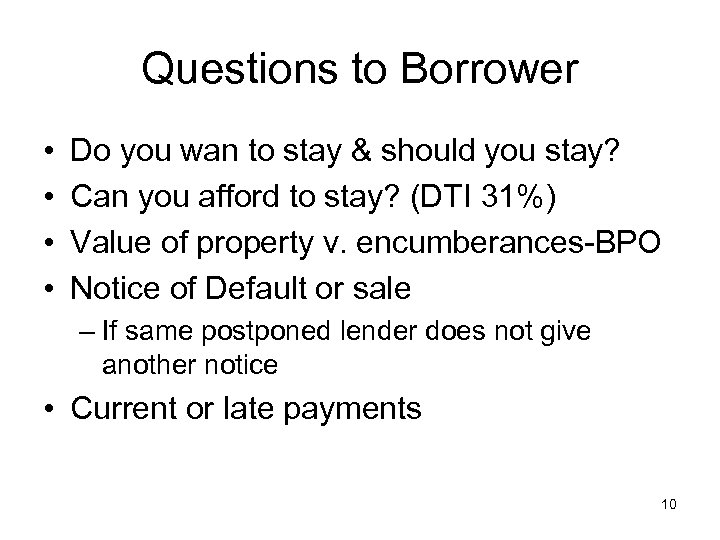 Questions to Borrower

• Do you wan to stay & should you stay?
• Can you afford to stay? (DTI 31%)
• Value of property v. encumberances-BPO
• Notice of Default or sale
– If same postponed lender does not give another notice
• Current or late payments

10